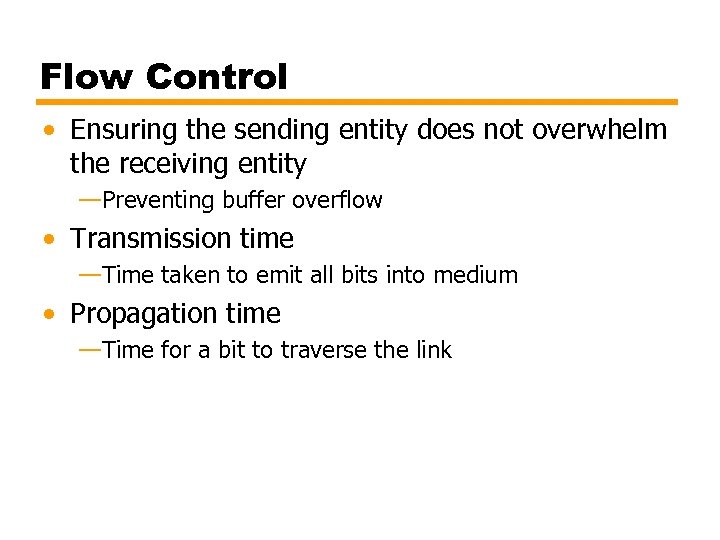 Flow Control

• Ensuring the sending entity does not overwhelm the receiving entity

—Preventing buffer overflow

• Transmission time

—Time taken to emit all bits into medium

• Propagation time

—Time for a bit to traverse the link